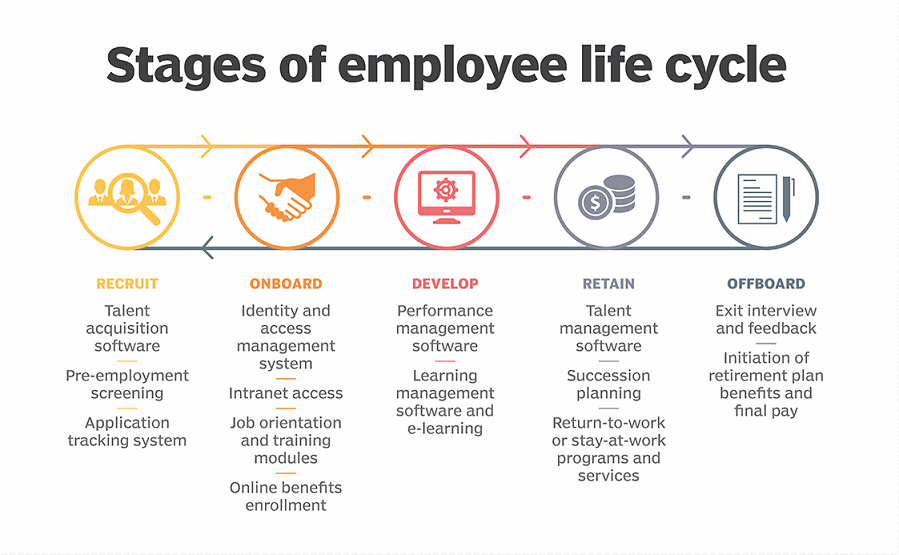 Stages of employee life cycle

RECRUIT
Talent acquisition software
Pre-employment screening
Application tracking system

ONBOARD
Identity and access management system
Intranet access
Job orientation and training modules
Online benefits enrollment

DEVELOP
Performance management software
Learning management software and e-learning

RETAIN
Talent management software
Succession planning
Return-to-work or stay-at-work programs and services

OFFBOARD
Exit interview and feedback
Initiation of retirement plan benefits and final pay